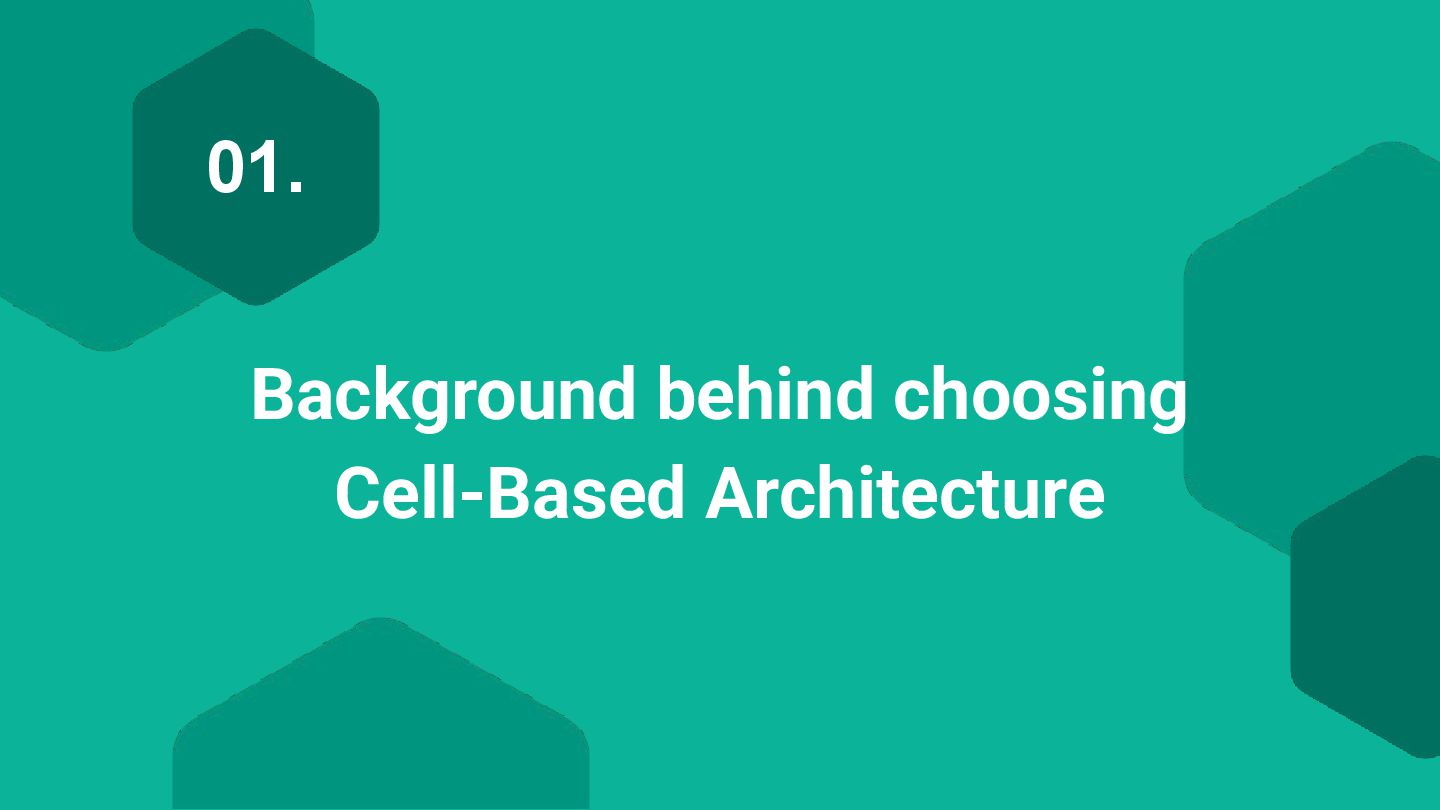 01.

Background behind choosing Cell-Based Architecture